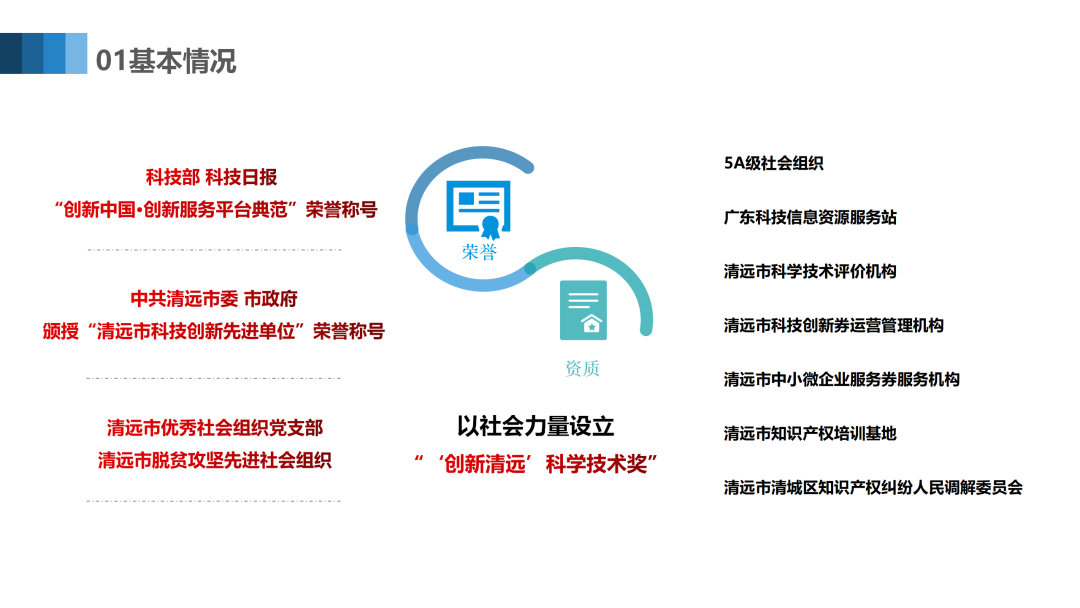 01基本情况

科技部 科技日报
“创新中国·创新服务平台典范”荣誉称号

中共清远市委 市政府
颁授“清远市科技创新先进单位”荣誉称号

清远市优秀社会组织党支部
清远市脱贫攻坚先进社会组织

荣誉

资质

以社会力量设立
“‘创新清远’科学技术奖”

5A级社会组织

广东科技信息资源服务站

清远市科学技术评价机构

清远市科技创新券运营管理机构

清远市中小微企业服务券服务机构

清远市知识产权培训基地

清远市清城区知识产权纠纷人民调解委员会